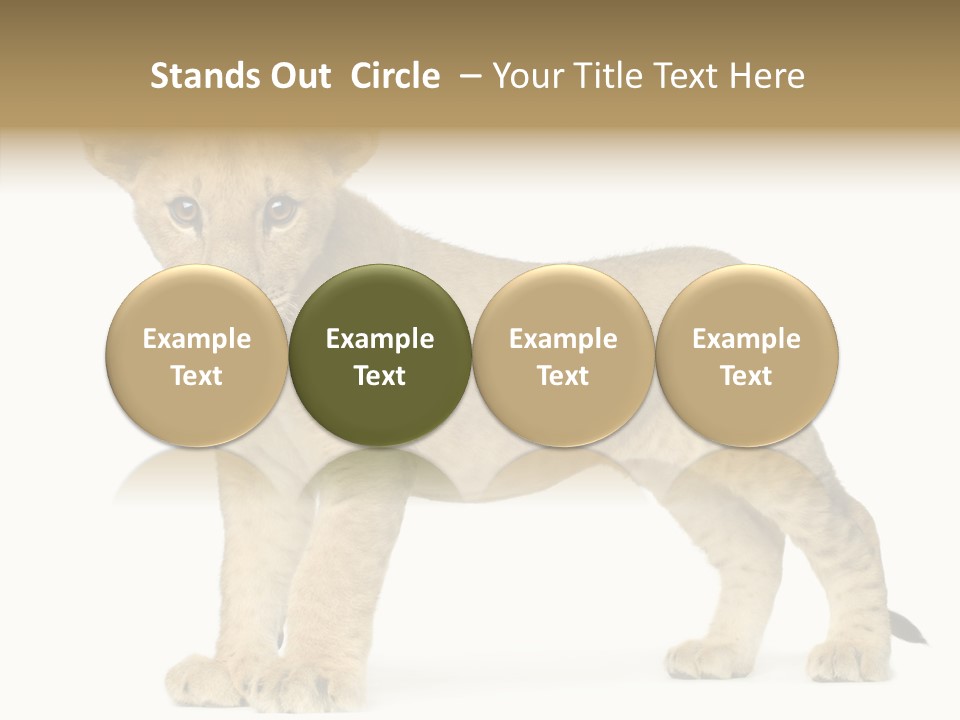 Stands Out Circle – Your Title Text Here

Example Text

Example Text

Example Text

Example Text